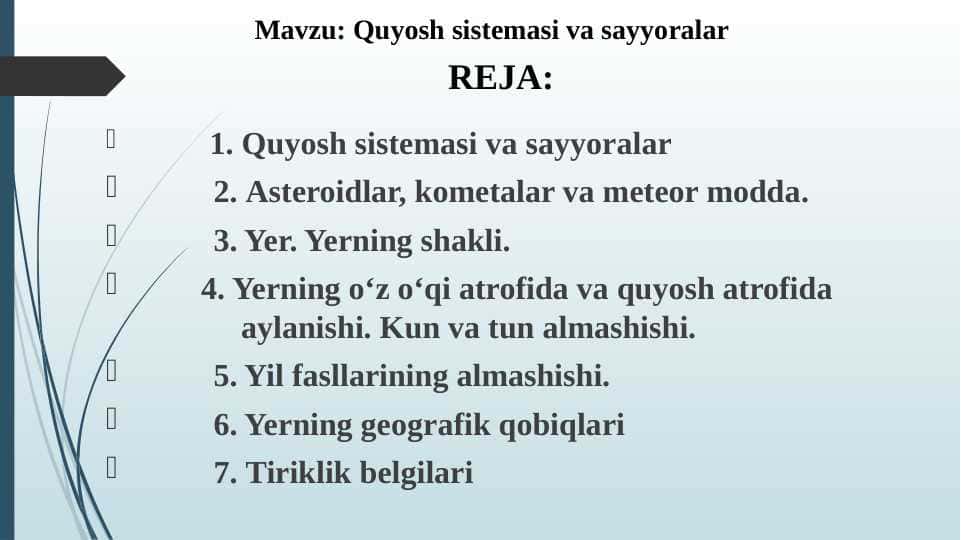 Mavzu: Quyosh sistemasi va sayyoralar

REJA:

1. Quyosh sistemasi va sayyoralar

2. Asteroidlar, kometalar va meteor modda.

3. Yer. Yerning shakli.

4. Yerning o‘z o‘qi atrofida va quyosh atrofida aylanishi. Kun va tun almashishi.

5. Yil fasllarining almashishi.

6. Yerning geografik qobiqlari

7. Tiriklik belgilari